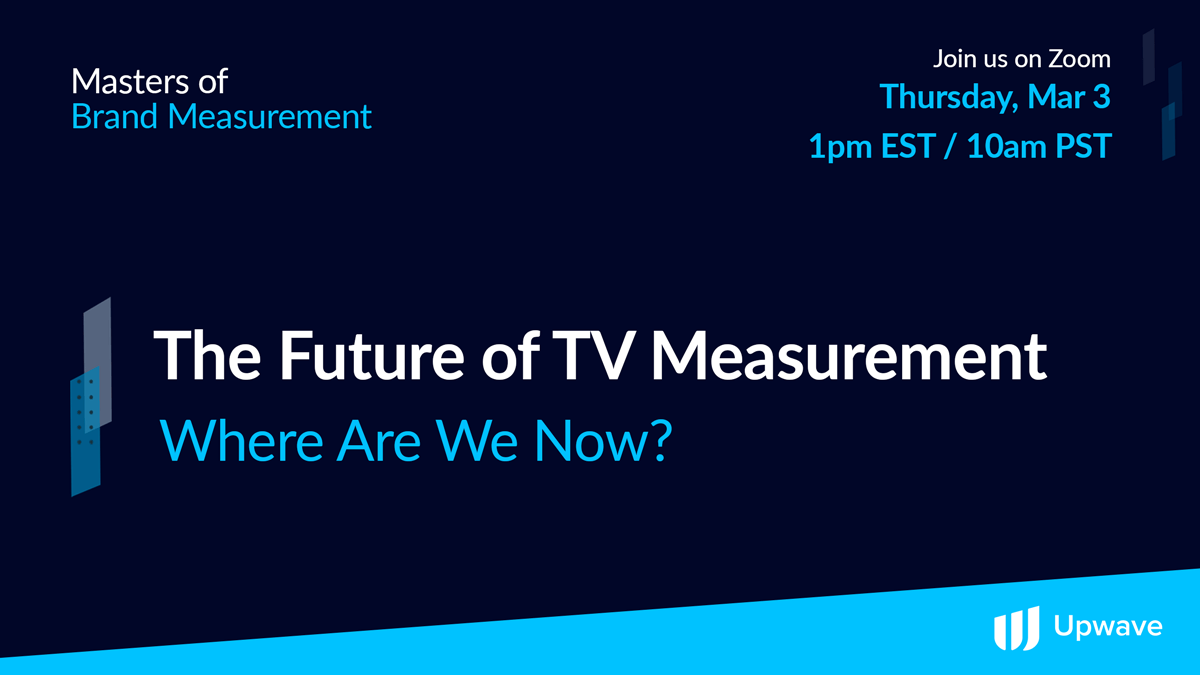 Masters of
Brand Measurement

Join us on Zoom
Thursday, Mar 3
1pm EST / 10am PST

The Future of TV Measurement
Where Are We Now?

Upwave